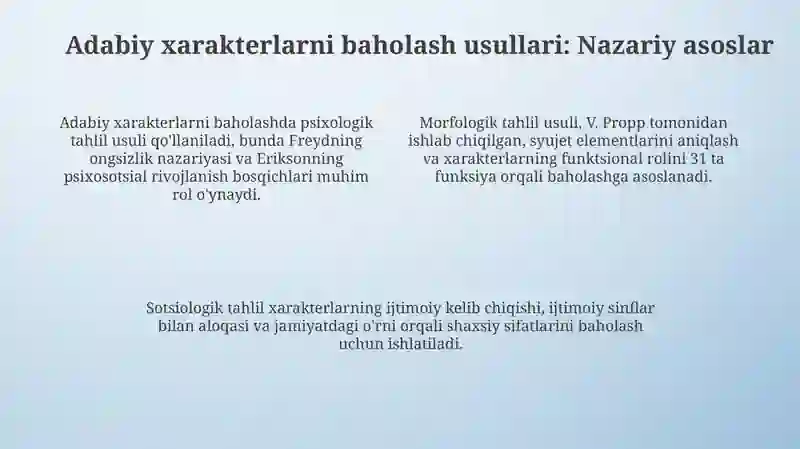 Adabiy xarakterlarni baholash usullari: Nazariy asoslar

Adabiy xarakterlarni baholashda psixologik tahlil usuli qo'llaniladi, bunda Freydning ongsizlik nazariyasi va Eriksonning psixosotsial rivojlanish bosqichlari muhim rol o'ynaydi.

Morfologik tahlil usuli, V. Propp tomonidan ishlab chiqilgan, syujet elementlarini aniqlash va xarakterlarning funktsional rolini 31 ta funksiya orqali baholashga asoslanadi.

Sotsiologik tahlil xarakterlarning ijtimoiy kelib chiqishi, ijtimoiy sinflar bilan aloqasi va jamiyatdagi o'rni orqali shaxsiy sifatlarini baholash uchun ishlatiladi.